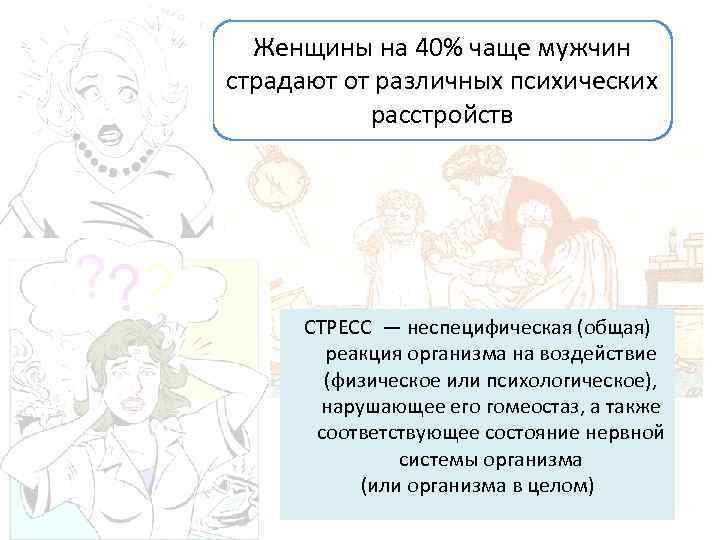 Женщины на 40% чаще мужчин страдают от различных психических расстройств

???

СТРЕСС — неспецифическая (общая) реакция организма на воздействие (физическое или психологическое), нарушающее его гомеостаз, а также соответствующее состояние нервной системы организма (или организма в целом)